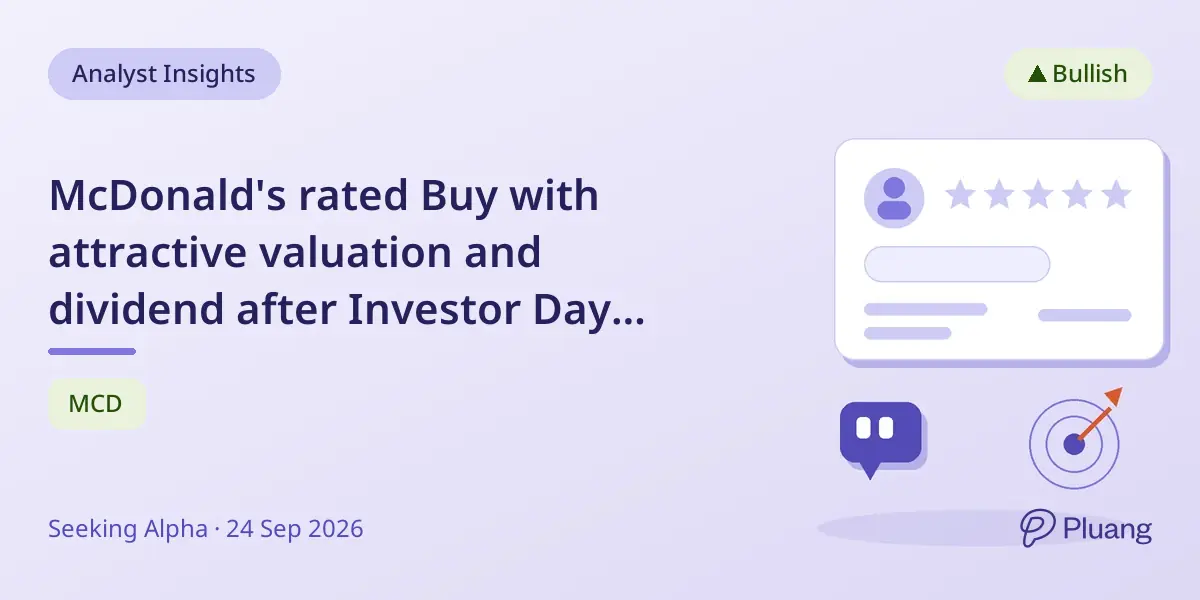 Analyst Insights

▲ Bullish

McDonald's rated Buy with attractive valuation and dividend after Investor Day...

MCD

Seeking Alpha · 24 Sep 2026

Pluang